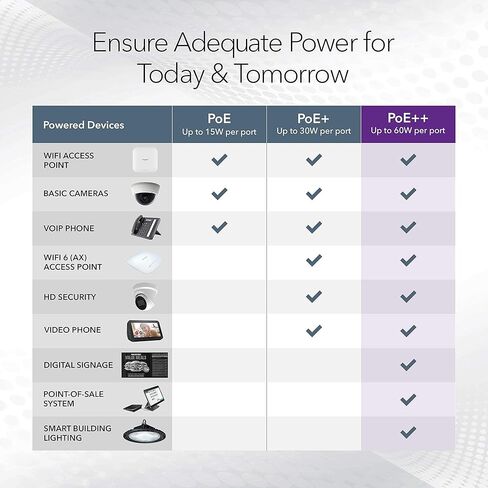 Ensure Adequate Power for Today & Tomorrow

| Powered Devices | PoE Up to 15W per port | PoE+ Up to 30W per port | PoE++ Up to 60W per port |
|---|---|---|---|
| WIFI ACCESS POINT | ✓ | ✓ | ✓ |
| BASIC CAMERAS | ✓ | ✓ | ✓ |
| VOIP PHONE | ✓ | ✓ | ✓ |
| WIFI 6 (AX) ACCESS POINT | | ✓ | ✓ |
| HD SECURITY | | ✓ | ✓ |
| VIDEO PHONE | | ✓ | ✓ |
| DIGITAL SIGNAGE | | | ✓ |
| POINT-OF-SALE SYSTEM | | | ✓ |
| SMART BUILDING LIGHTING | | | ✓ |